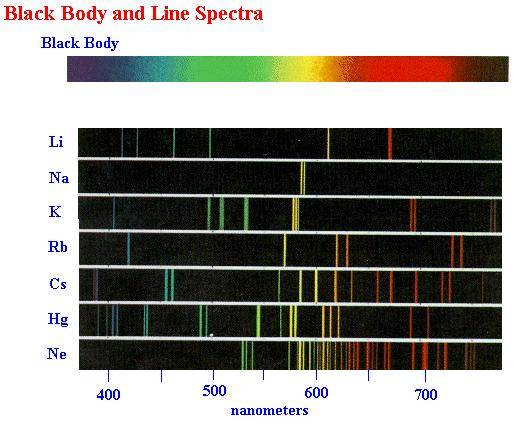 Black Body and Line Spectra

Black Body

Li

Na

K

Rb

Cs

Hg

Ne

400 500 600 700

nanometers